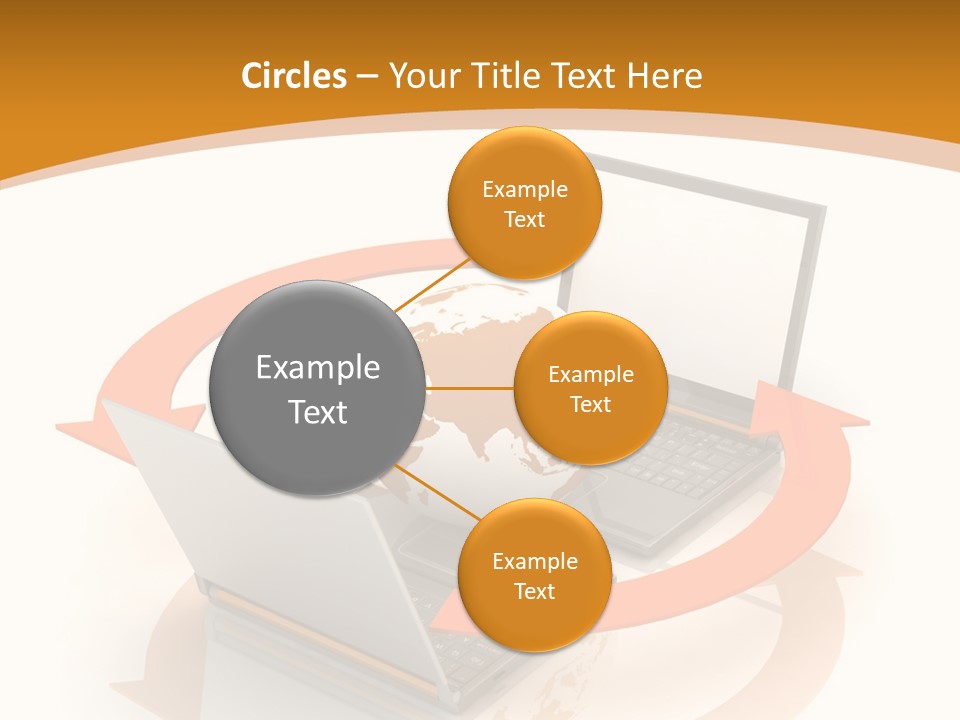 Circles – Your Title Text Here

Example Text

Example Text

Example Text

Example Text